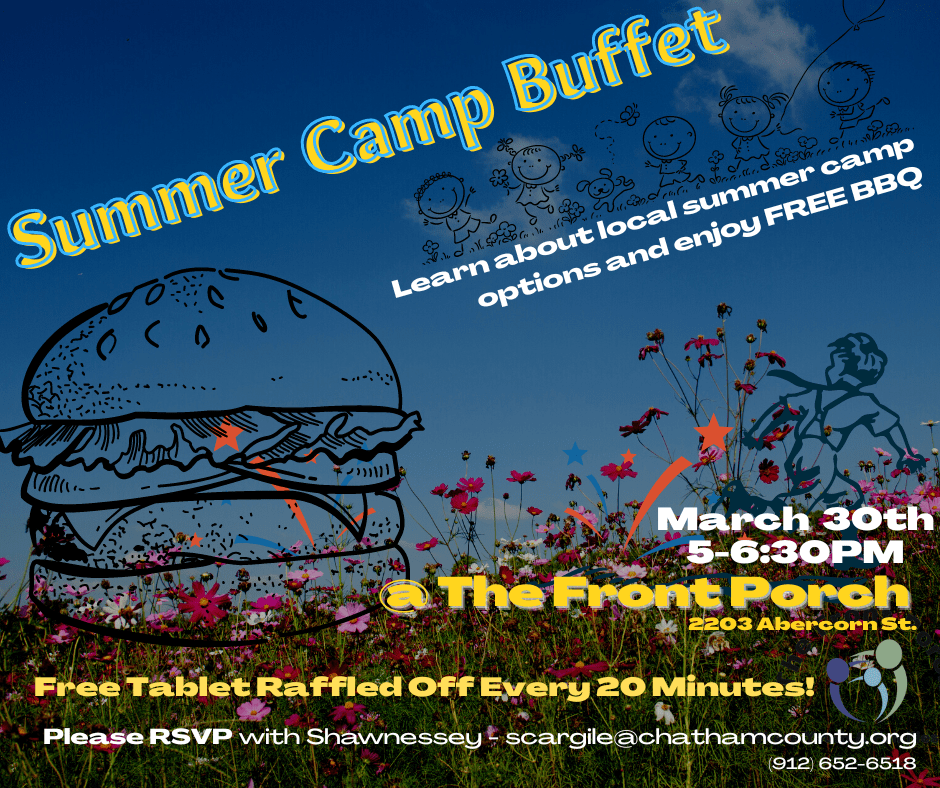 Summer Camp Buffet

Learn about local summer camp options and enjoy FREE BBQ

March 30th
5-6:30PM
@ The Front Porch
2203 Abercorn St.

Free Tablet Raffled Off Every 20 Minutes!

Please RSVP with Shawnessey - scargile@chathamcounty.org
(912) 652-6518